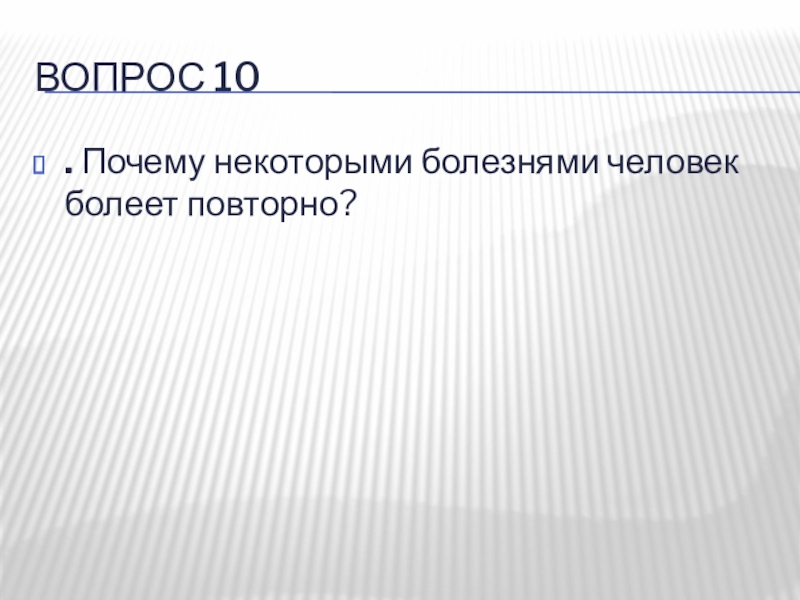 ВОПРОС 10

. Почему некоторыми болезнями человек болеет повторно?